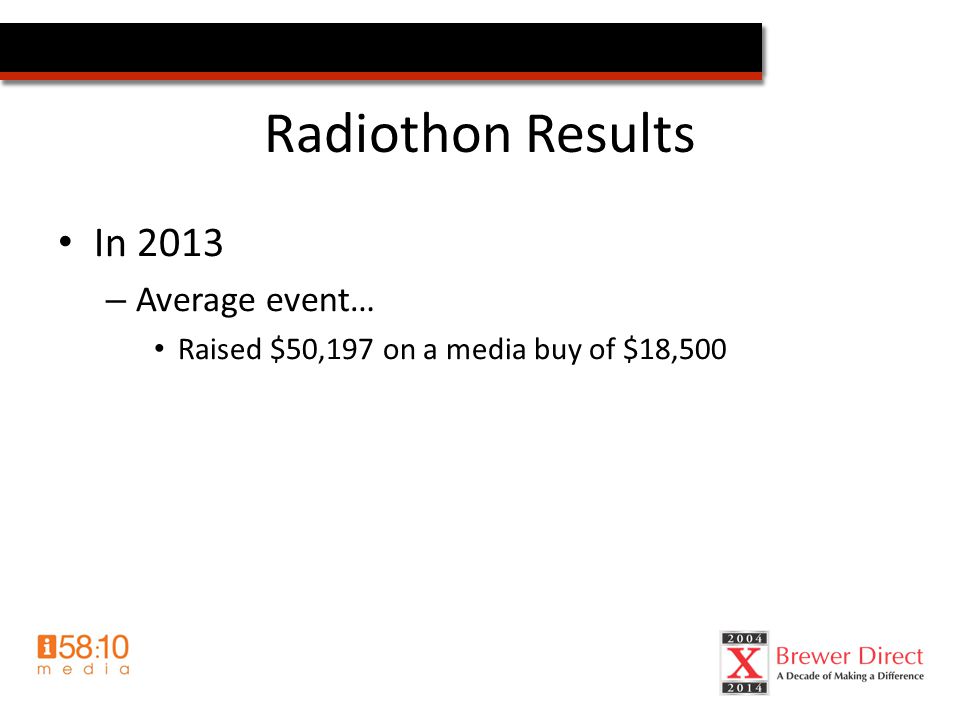 Radiothon Results

• In 2013

– Average event…

• Raised \$50,197 on a media buy of \$18,500

i58:10 media

2004 X 2014 Brewer Direct
A Decade of Making a Difference